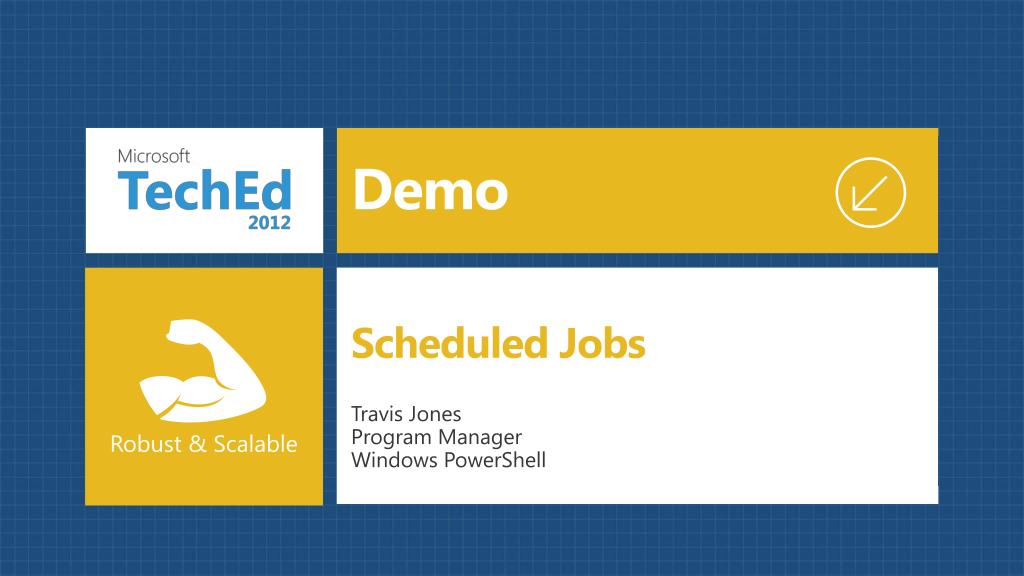 Microsoft
TechEd
2012

Demo

Robust & Scalable

Scheduled Jobs

Travis Jones
Program Manager
Windows PowerShell